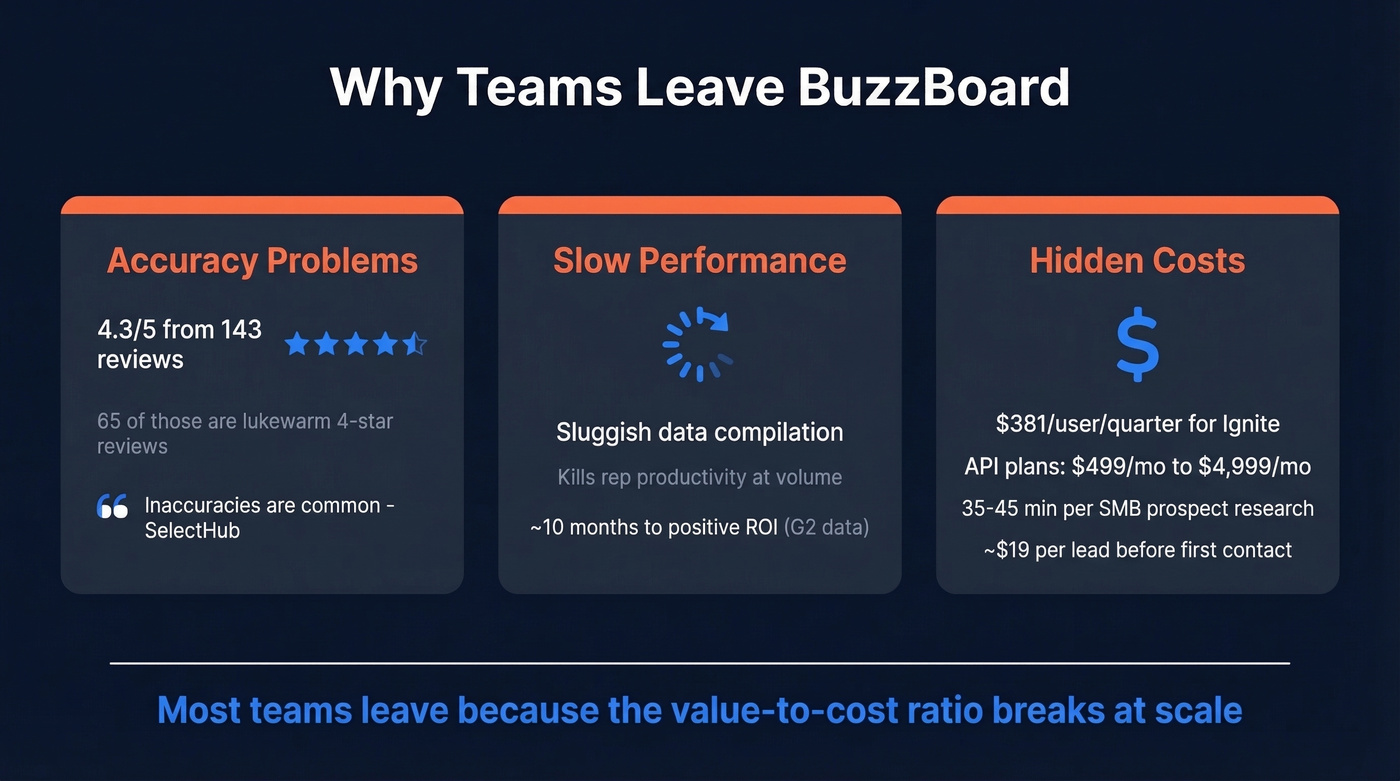 Why Teams Leave BuzzBoard

Accuracy Problems

4.3/5 from 143 reviews

65 of those are lukewarm 4-star reviews

Inaccuracies are common - SelectHub

Slow Performance

Sluggish data compilation

Kills rep productivity at volume

~10 months to positive ROI (G2 data)

Hidden Costs

$

$381/user/quarter for Ignite

API plans: $499/mo to $4,999/mo

35-45 min per SMB prospect research

~$19 per lead before first contact

Most teams leave because the value-to-cost ratio breaks at scale